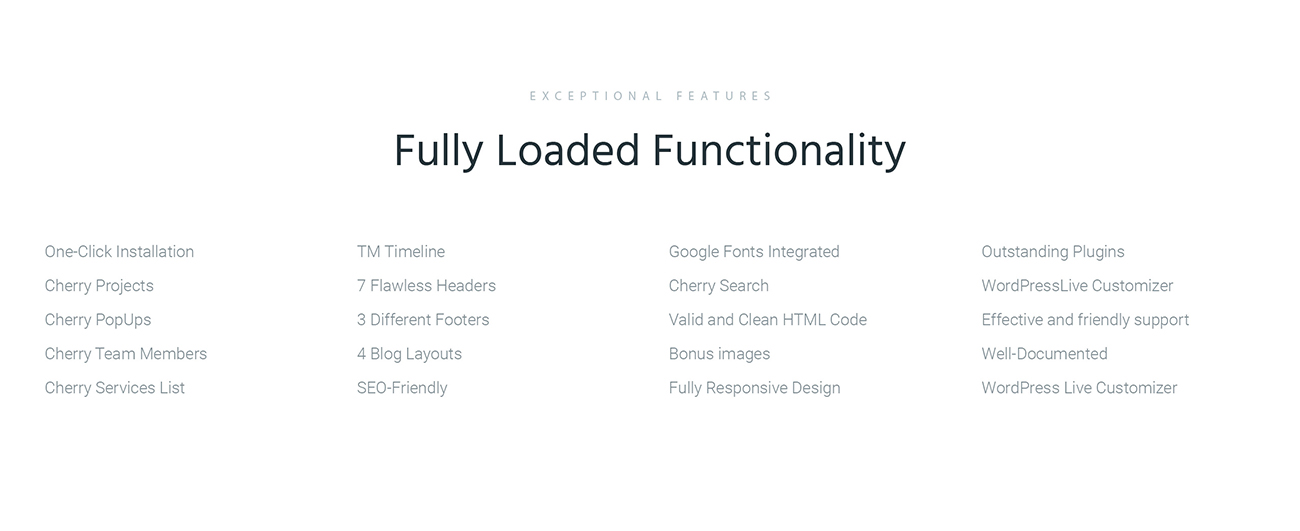 EXCEPTIONAL FEATURES

Fully Loaded Functionality

One-Click Installation
Cherry Projects
Cherry PopUps
Cherry Team Members
Cherry Services List

TM Timeline
7 Flawless Headers
3 Different Footers
4 Blog Layouts
SEO-Friendly

Google Fonts Integrated
Cherry Search
Valid and Clean HTML Code
Bonus images
Fully Responsive Design

Outstanding Plugins
WordPressLive Customizer
Effective and friendly support
Well-Documented
WordPress Live Customizer